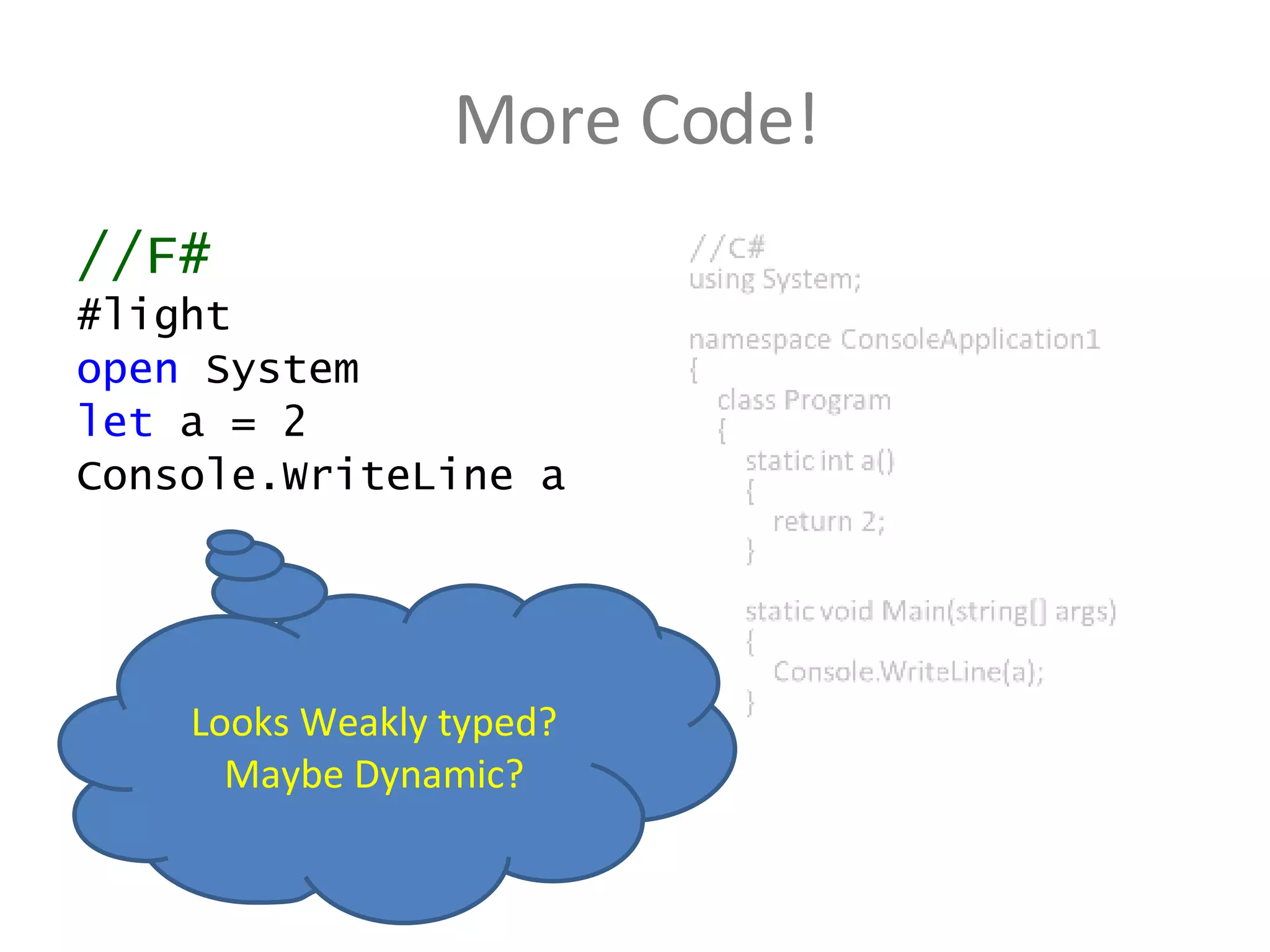 More Code!

//F#
#light
open System
let a = 2
Console.WriteLine a

Looks Weakly typed?
Maybe Dynamic?

//C#
using System;

namespace ConsoleApplication1
{
class Program
{
static int a()
{
return 2;
}

static void Main(string[] args)
{
Console.WriteLine(a);
}